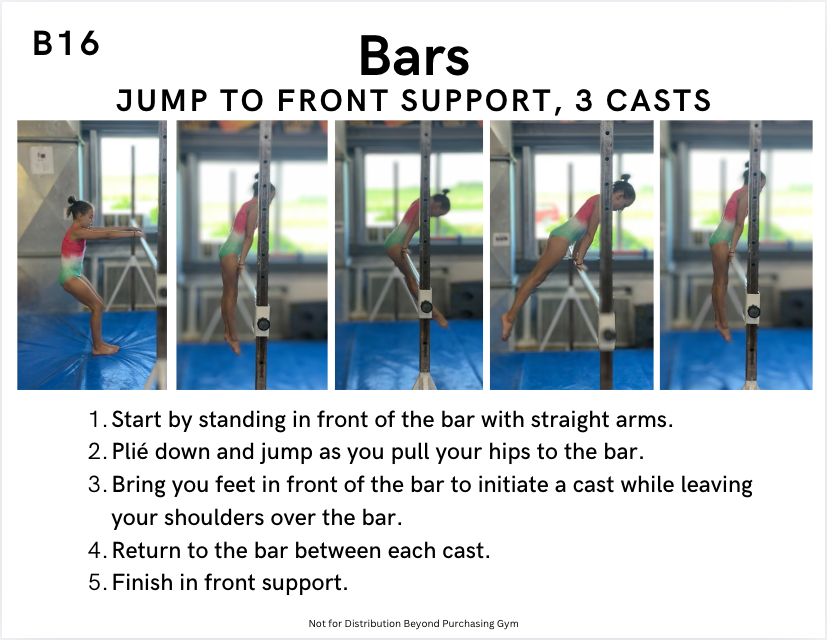 B16

Bars

JUMP TO FRONT SUPPORT, 3 CASTS

1. Start by standing in front of the bar with straight arms.
2. Plié down and jump as you pull your hips to the bar.
3. Bring you feet in front of the bar to initiate a cast while leaving your shoulders over the bar.
4. Return to the bar between each cast.
5. Finish in front support.

Not for Distribution Beyond Purchasing Gym